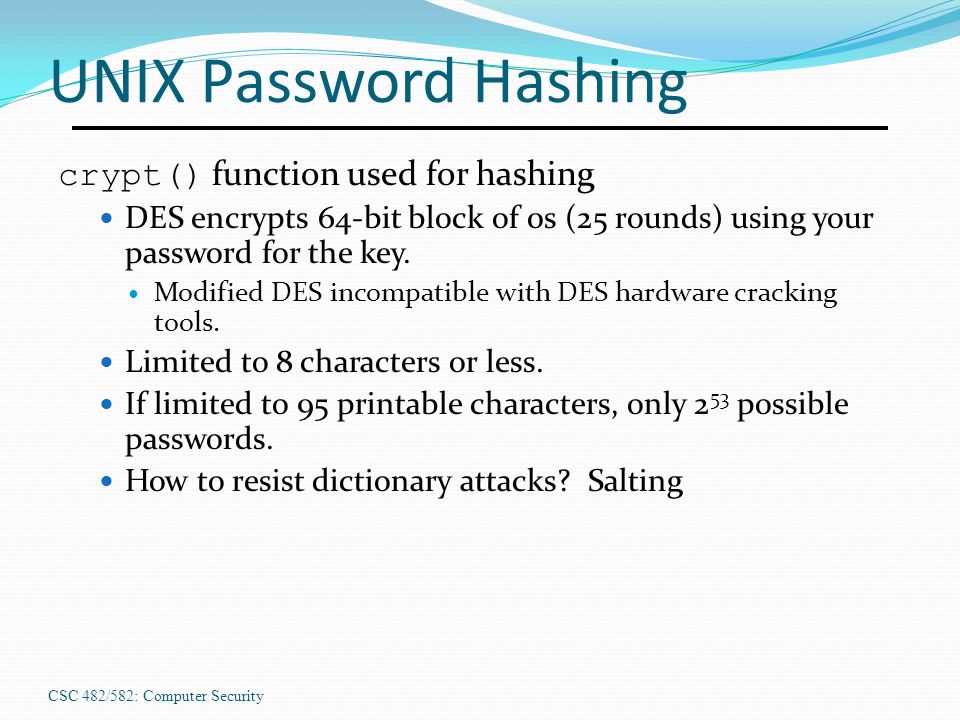 UNIX Password Hashing

crypt() function used for hashing

- DES encrypts 64-bit block of 0s (25 rounds) using your password for the key.
  - Modified DES incompatible with DES hardware cracking tools.
- Limited to 8 characters or less.
- If limited to 95 printable characters, only $2^{53}$ possible passwords.
- How to resist dictionary attacks? Salting

CSC 482/582: Computer Security